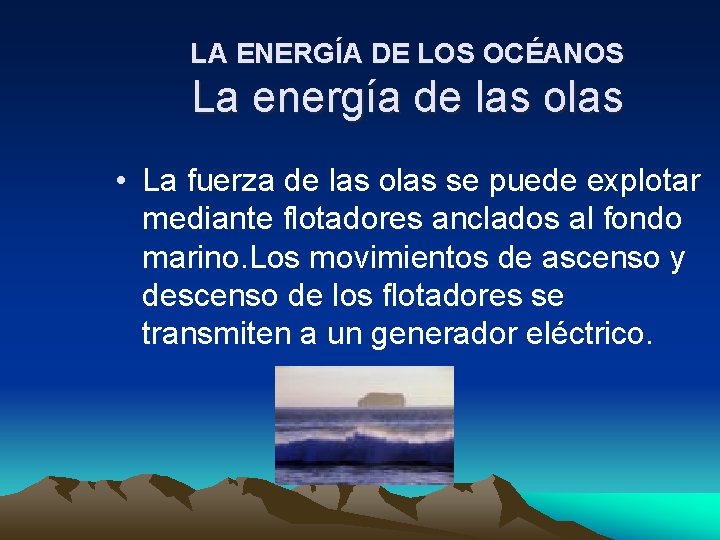 LA ENERGÍA DE LOS OCÉANOS
La energía de las olas

• La fuerza de las olas se puede explotar mediante flotadores anclados al fondo marino.Los movimientos de ascenso y descenso de los flotadores se transmiten a un generador eléctrico.